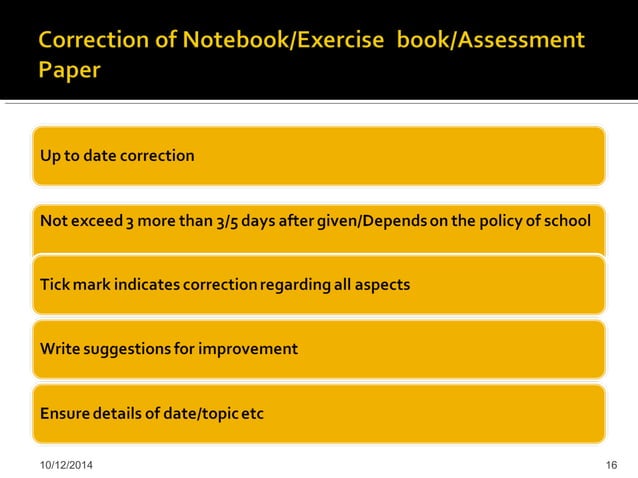 Correction of Notebook/Exercise book/Assessment Paper

Up to date correction

Not exceed 3 more than 3/5 days after given/Depends on the policy of school

Tick mark indicates correction regarding all aspects

Write suggestions for improvement

Ensure details of date/topic etc

10/12/2014

16